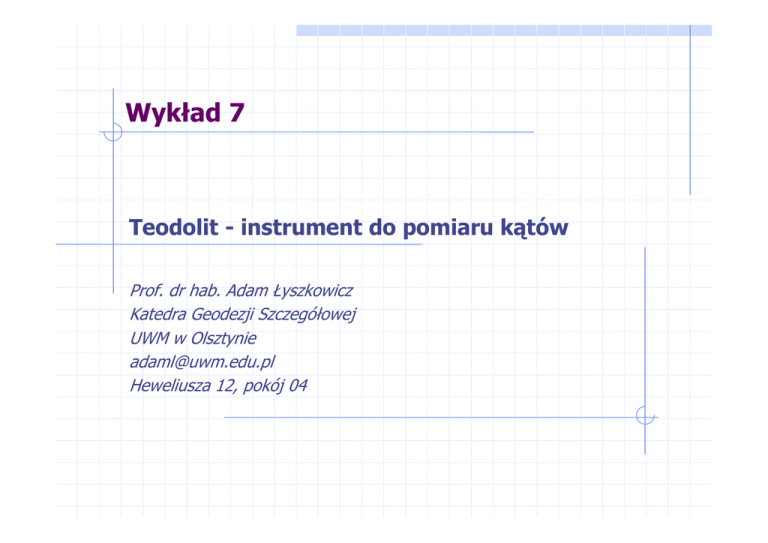 Wykład 7

Teodolit - instrument do pomiaru kątów

Prof. dr hab. Adam Łyszkowicz
Katedra Geodezji Szczegółowej
UWM w Olsztynie
adaml@uwm.edu.pl
Heweliusza 12, pokój 04